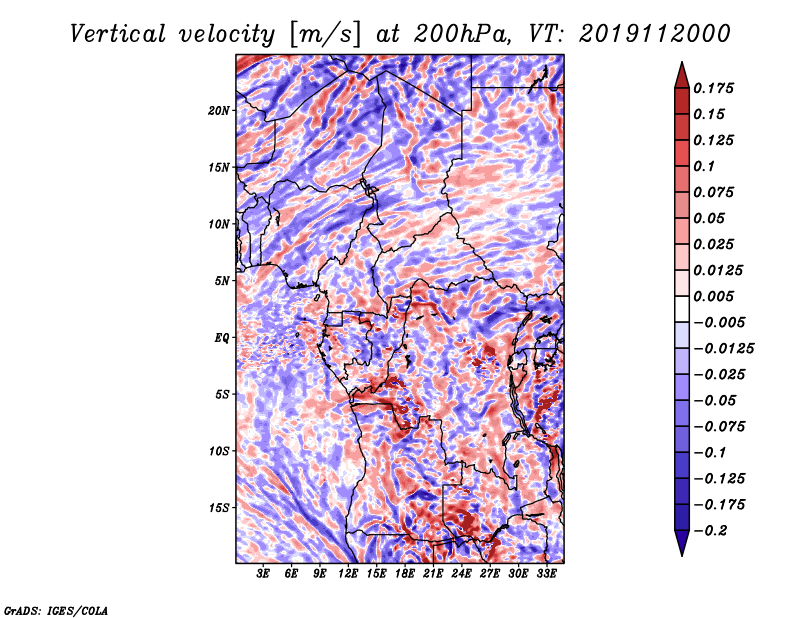 Vertical velocity [m/s] at 200hPa, VT: 2019112000

20N
15N
10N
5N
EQ
5S
10S
15S

3E 6E 9E 12E 15E 18E 21E 24E 27E 30E 33E

0.175
0.15
0.125
0.1
0.075
0.05
0.025
0.0125
0.005
−0.005
−0.0125
−0.025
−0.05
−0.075
−0.1
−0.125
−0.175
−0.2

GrADS: IGES/COLA